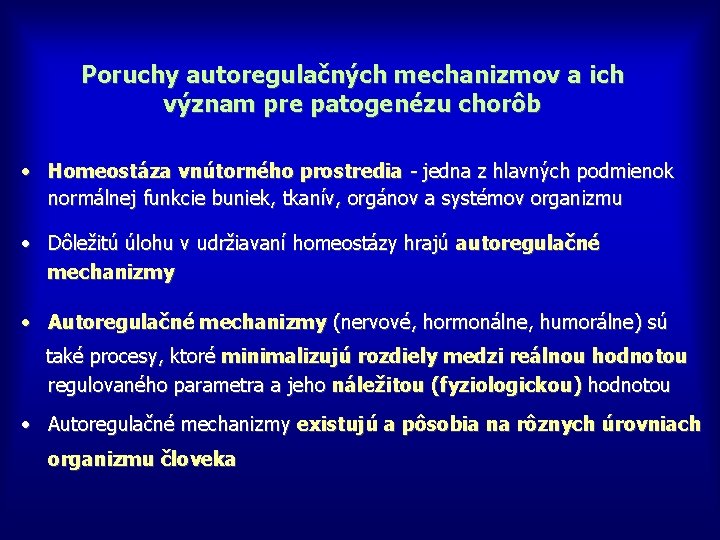 Poruchy autoregulačných mechanizmov a ich význam pre patogenézu chorôb

• Homeostáza vnútorného prostredia - jedna z hlavných podmienok normálnej funkcie buniek, tkanív, orgánov a systémov organizmu

• Dôležitú úlohu v udržiavaní homeostázy hrajú autoregulačné mechanizmy

• Autoregulačné mechanizmy (nervové, hormonálne, humorálne) sú také procesy, ktoré minimalizujú rozdiely medzi reálnou hodnotou regulovaného parametra a jeho náležitou (fyziologickou) hodnotou

• Autoregulačné mechanizmy existujú a pôsobia na rôznych úrovniach organizmu človeka